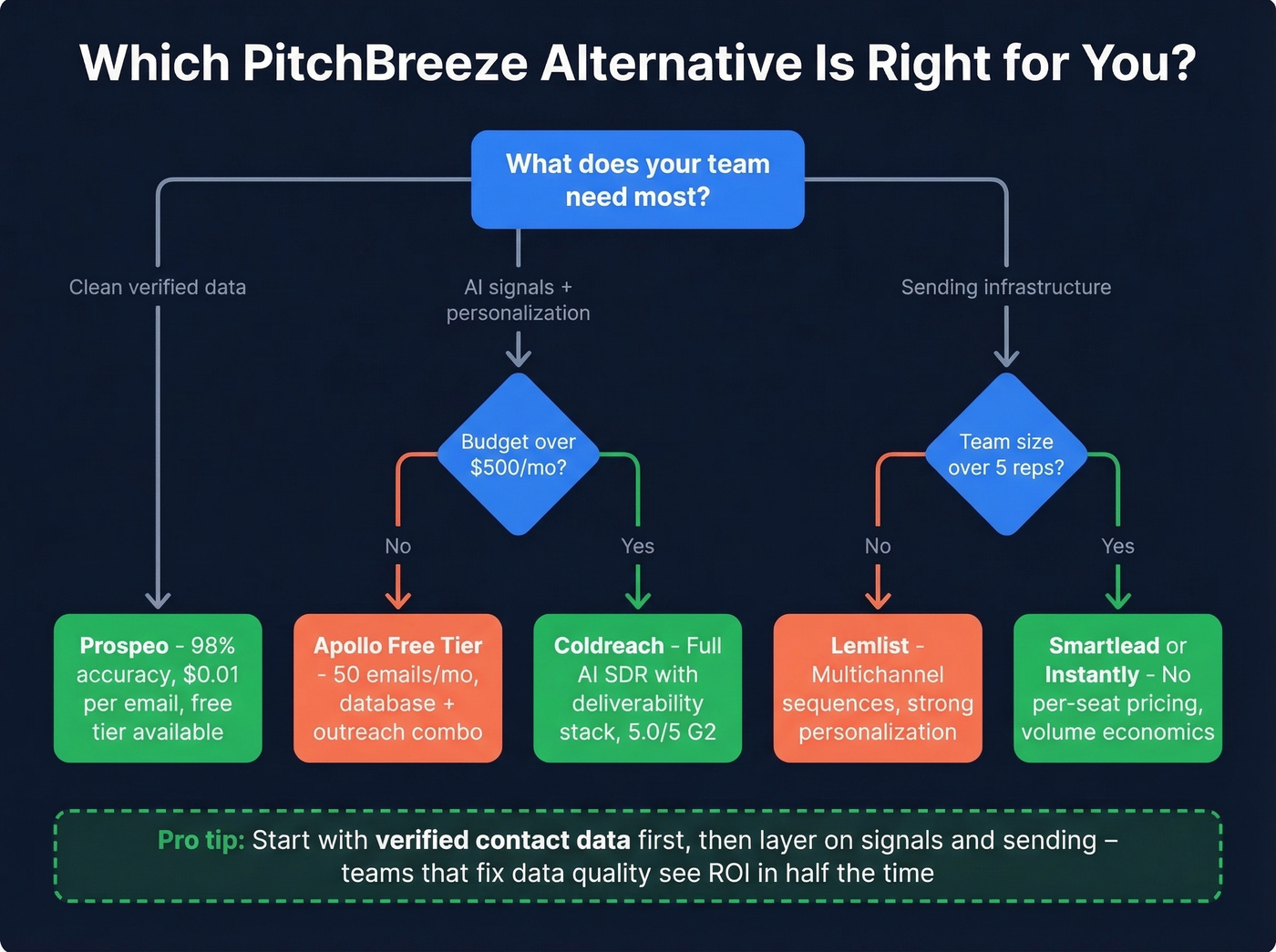 Which PitchBreeze Alternative Is Right for You?

What does your team need most?

Clean verified data

AI signals + personalization

Sending infrastructure

Budget over $500/mo?

Team size over 5 reps?

No

Yes

No

Yes

Prospeo - 98% accuracy, $0.01 per email, free tier available

Apollo Free Tier - 50 emails/mo, database + outreach combo

Coldreach - Full AI SDR with deliverability stack, 5.0/5 G2

Lemlist - Multichannel sequences, strong personalization

Smartlead or Instantly - No per-seat pricing, volume economics

Pro tip: Start with verified contact data first, then layer on signals and sending – teams that fix data quality see ROI in half the time